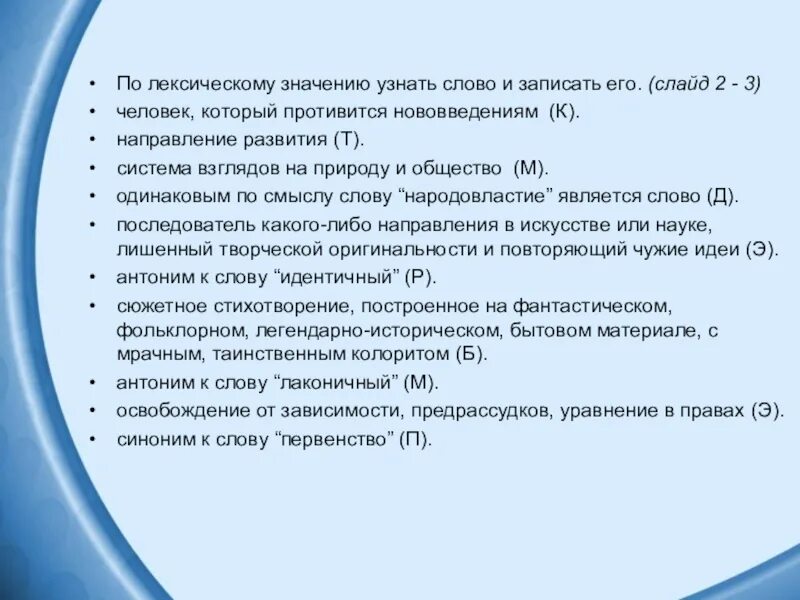 • По лексическому значению узнать слово и записать его. (слайд 2 - 3)
• человек, который противится нововведениям (К).
• направление развития (Т).
• система взглядов на природу и общество (М).
• одинаковым по смыслу слову “народовластие” является слово (Д).
• последователь какого-либо направления в искусстве или науке, лишенный творческой оригинальности и повторяющий чужие идеи (Э).
• антоним к слову “идентичный” (Р).
• сюжетное стихотворение, построенное на фантастическом, фольклорном, легендарно-историческом, бытовом материале, с мрачным, таинственным колоритом (Б).
• антоним к слову “лаконичный” (М).
• освобождение от зависимости, предрассудков, уравнение в правах (Э).
• синоним к слову “первенство” (П).